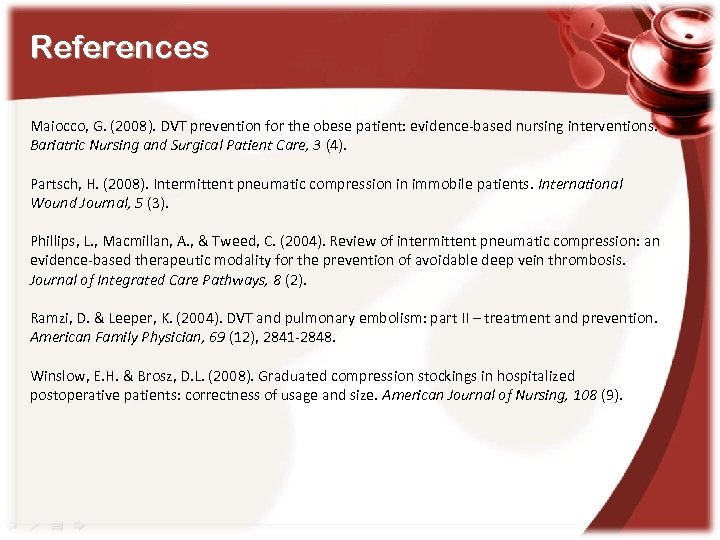 References

Maiocco, G. (2008). DVT prevention for the obese patient: evidence-based nursing interventions. Bariatric Nursing and Surgical Patient Care, 3 (4).

Partsch, H. (2008). Intermittent pneumatic compression in immobile patients. International Wound Journal, 5 (3).

Phillips, L., Macmillan, A., & Tweed, C. (2004). Review of intermittent pneumatic compression: an evidence-based therapeutic modality for the prevention of avoidable deep vein thrombosis. Journal of Integrated Care Pathways, 8 (2).

Ramzi, D. & Leeper, K. (2004). DVT and pulmonary embolism: part II – treatment and prevention. American Family Physician, 69 (12), 2841-2848.

Winslow, E.H. & Brosz, D.L. (2008). Graduated compression stockings in hospitalized postoperative patients: correctness of usage and size. American Journal of Nursing, 108 (9).